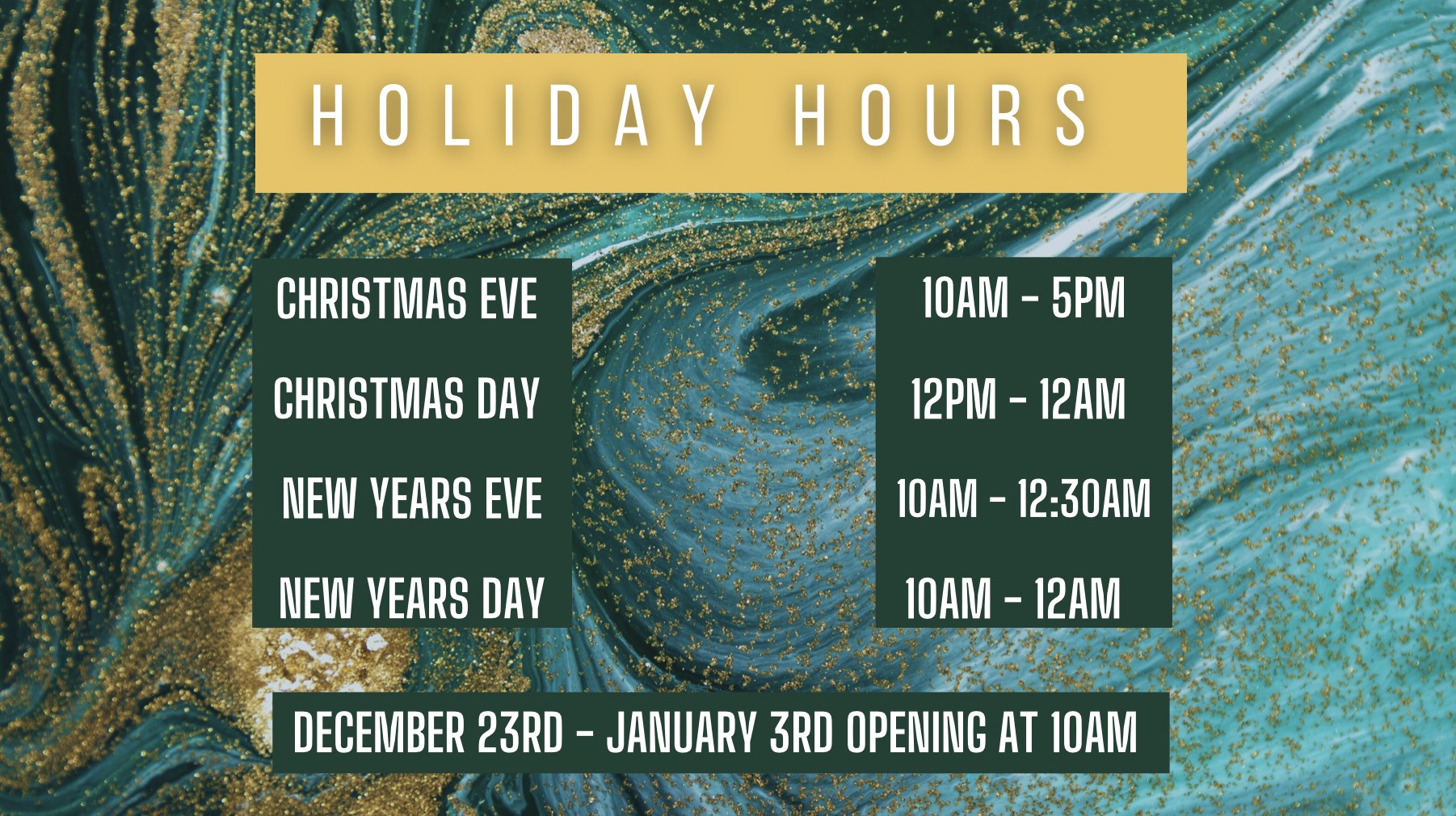 HOLIDAY HOURS

CHRISTMAS EVE
CHRISTMAS DAY
NEW YEARS EVE
NEW YEARS DAY

10AM - 5PM
12PM - 12AM
10AM - 12:30AM
10AM - 12AM

DECEMBER 23RD - JANUARY 3RD OPENING AT 10AM